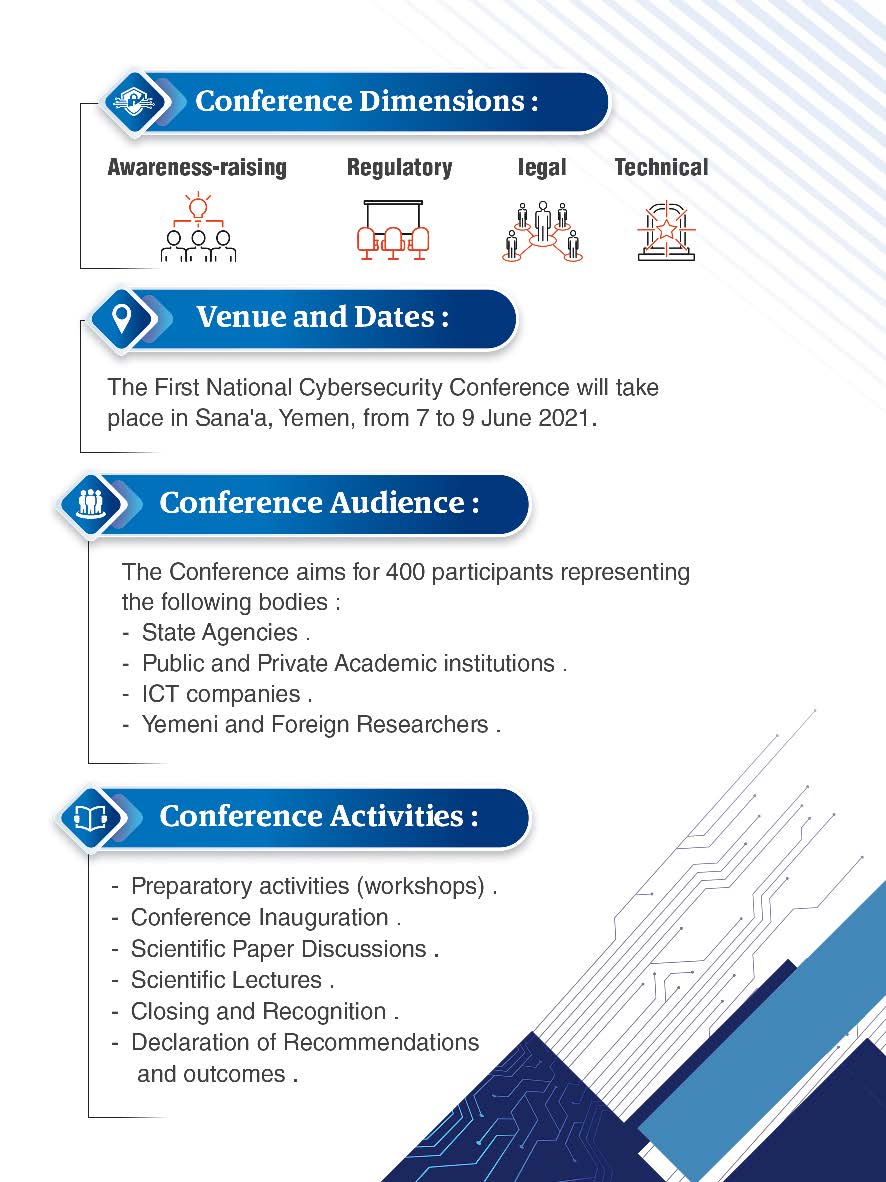 Conference Dimensions :

Awareness-raising

Regulatory

legal

Technical

Venue and Dates :

The First National Cybersecurity Conference will take place in Sana'a, Yemen, from 7 to 9 June 2021.

Conference Audience :

The Conference aims for 400 participants representing the following bodies :
- State Agencies .
- Public and Private Academic institutions .
- ICT companies .
- Yemeni and Foreign Researchers .

Conference Activities :

- Preparatory activities (workshops) .
- Conference Inauguration .
- Scientific Paper Discussions .
- Scientific Lectures .
- Closing and Recognition .
- Declaration of Recommendations and outcomes .